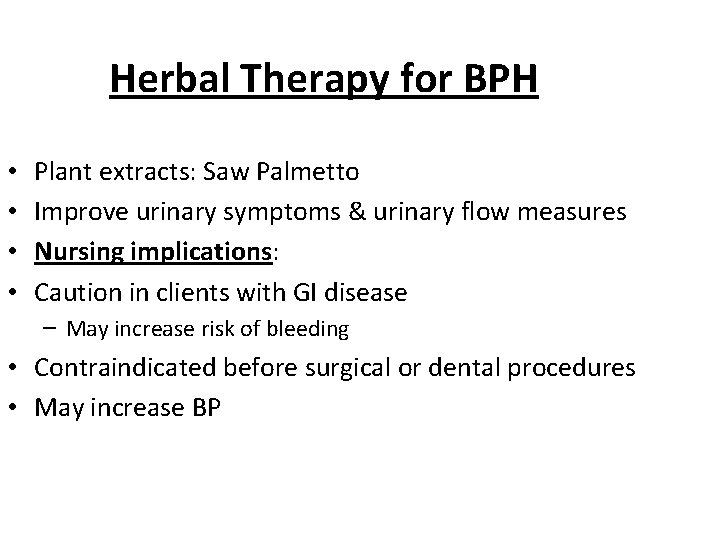 Herbal Therapy for BPH

• Plant extracts: Saw Palmetto
• Improve urinary symptoms & urinary flow measures
• Nursing implications:
• Caution in clients with GI disease
  – May increase risk of bleeding
• Contraindicated before surgical or dental procedures
• May increase BP